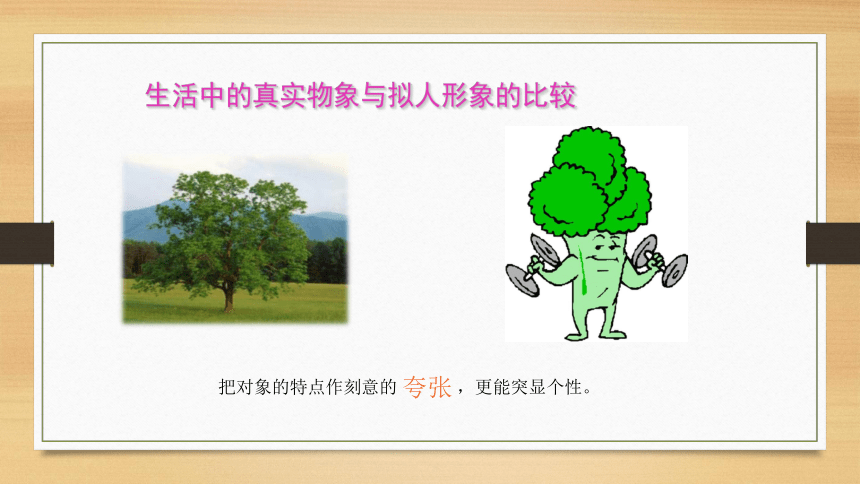 生活中的真实物象与拟人形象的比较

把对象的特点作刻意的 夸张，更能突显个性。